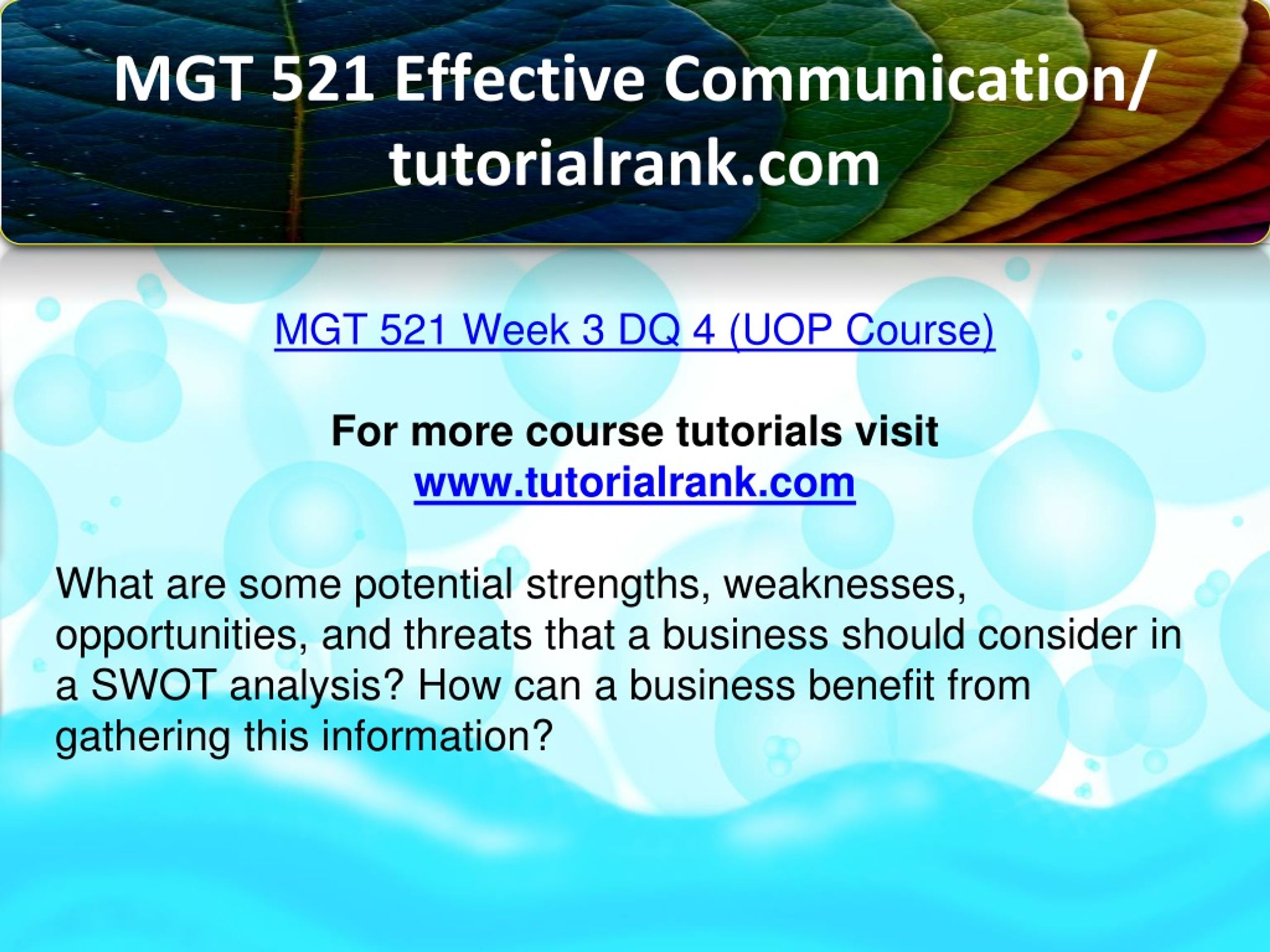 MGT 521 Effective Communication/ tutorialrank.com

MGT 521 Week 3 DQ 4 (UOP Course)

For more course tutorials visit
www.tutorialrank.com

What are some potential strengths, weaknesses, opportunities, and threats that a business should consider in a SWOT analysis? How can a business benefit from gathering this information?